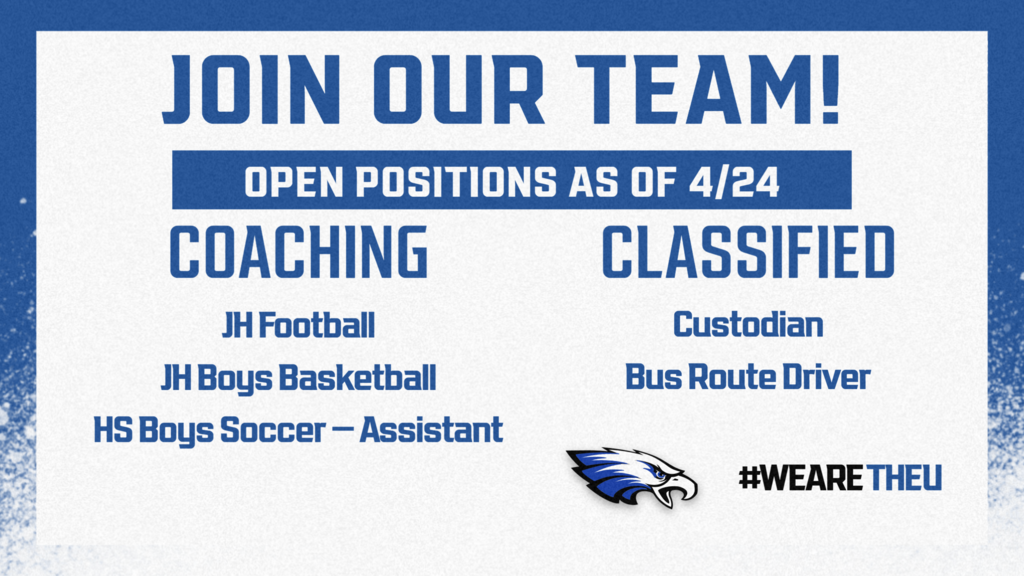 JOIN OUR TEAM!

OPEN POSITIONS AS OF 4/24

COACHING

JH Football

JH Boys Basketball

HS Boys Soccer — Assistant

CLASSIFIED

Custodian

Bus Route Driver

#WEARETHEU